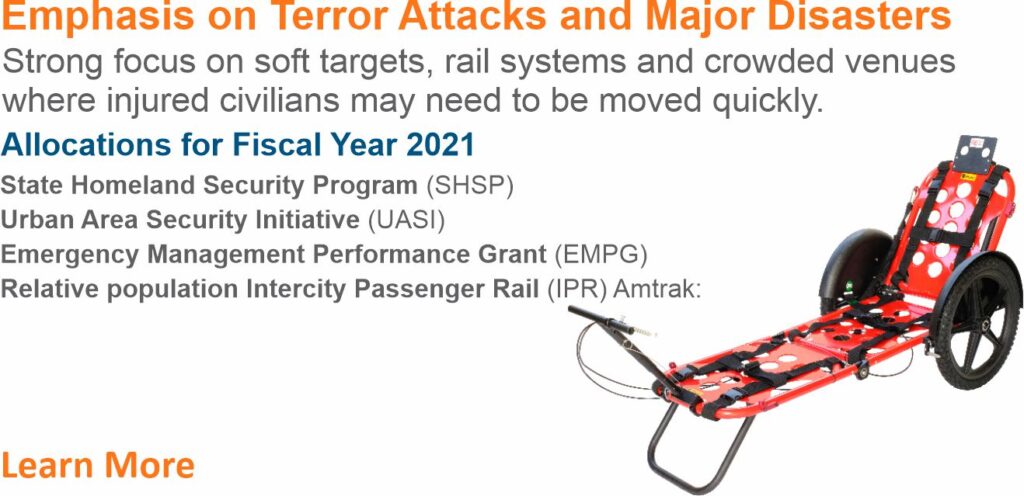 Emphasis on Terror Attacks and Major Disasters

Strong focus on soft targets, rail systems and crowded venues where injured civilians may need to be moved quickly.

Allocations for Fiscal Year 2021

State Homeland Security Program (SHSP)
Urban Area Security Initiative (UASI)
Emergency Management Performance Grant (EMPG)
Relative population Intercity Passenger Rail (IPR) Amtrak:

Learn More